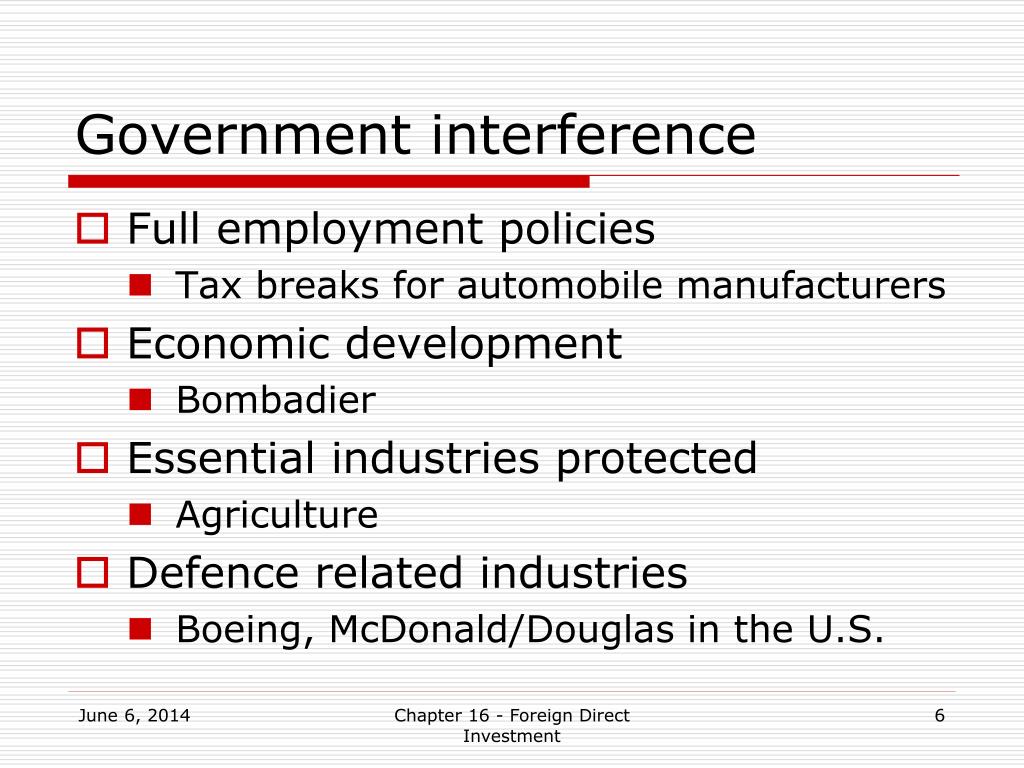 Government interference

Full employment policies

Tax breaks for automobile manufacturers

Economic development

Bombadier

Essential industries protected

Agriculture

Defence related industries

Boeing, McDonald/Douglas in the U.S.

June 6, 2014

Chapter 16 - Foreign Direct Investment

6